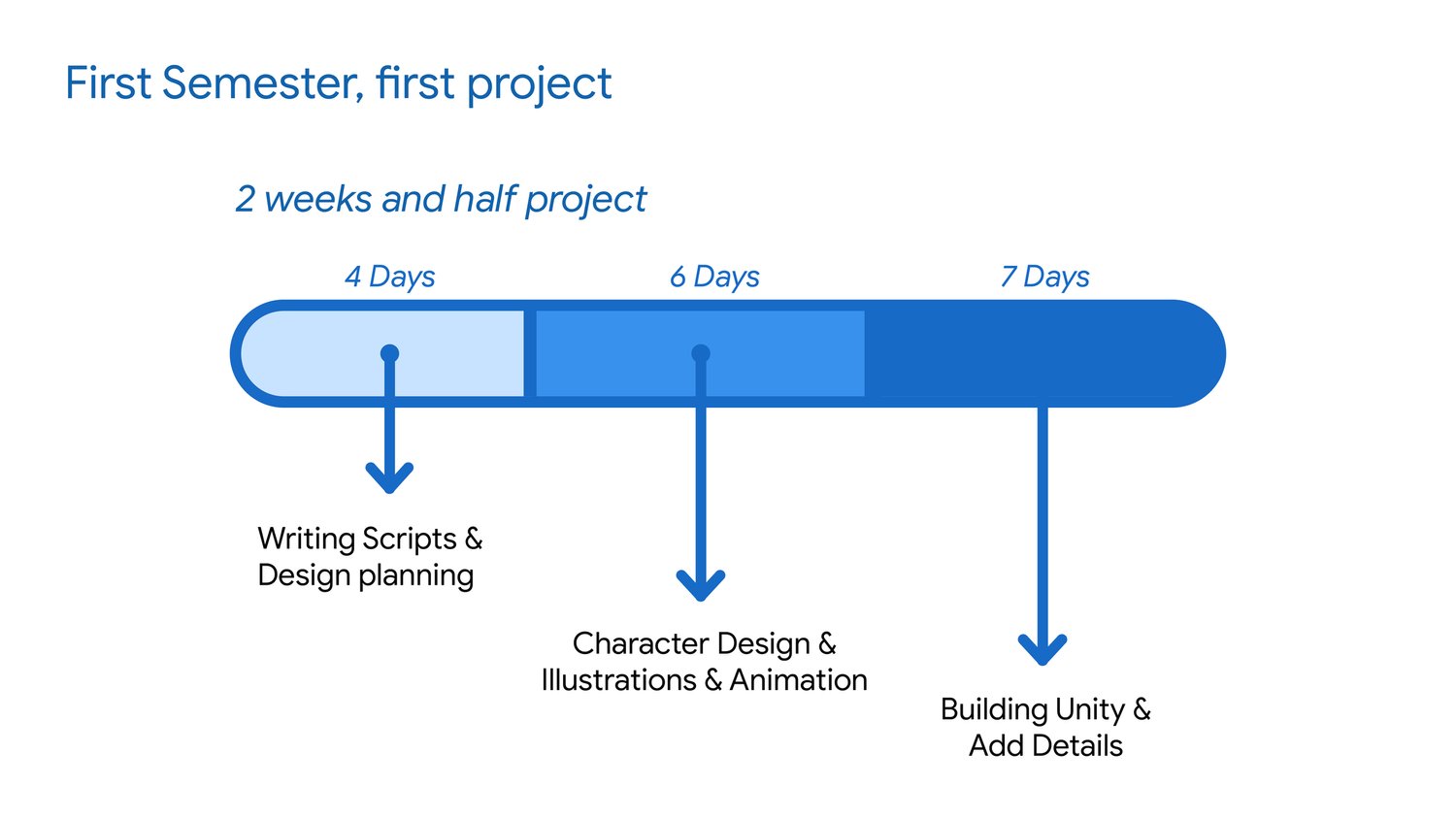 First Semester, first project

2 weeks and half project

4 Days

6 Days

7 Days

Writing Scripts & Design planning

Character Design & Illustrations & Animation

Building Unity & Add Details